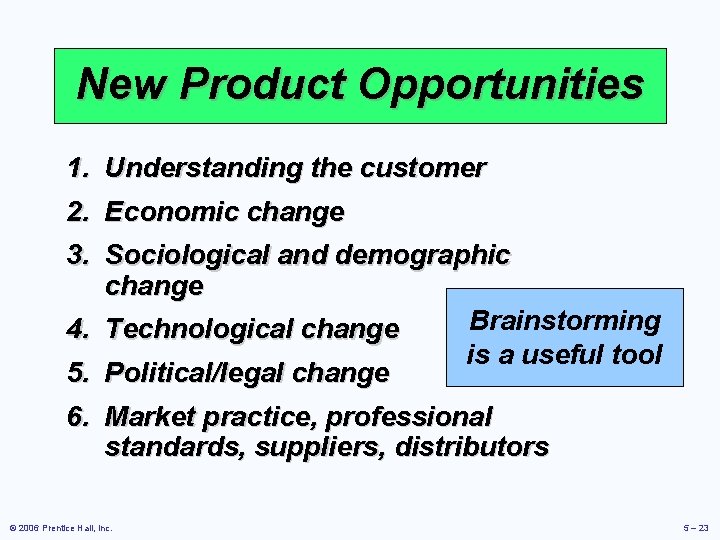 New Product Opportunities

1. Understanding the customer
2. Economic change
3. Sociological and demographic change
4. Technological change
5. Political/legal change
6. Market practice, professional standards, suppliers, distributors

Brainstorming is a useful tool

© 2006 Prentice Hall, Inc.

5 – 23